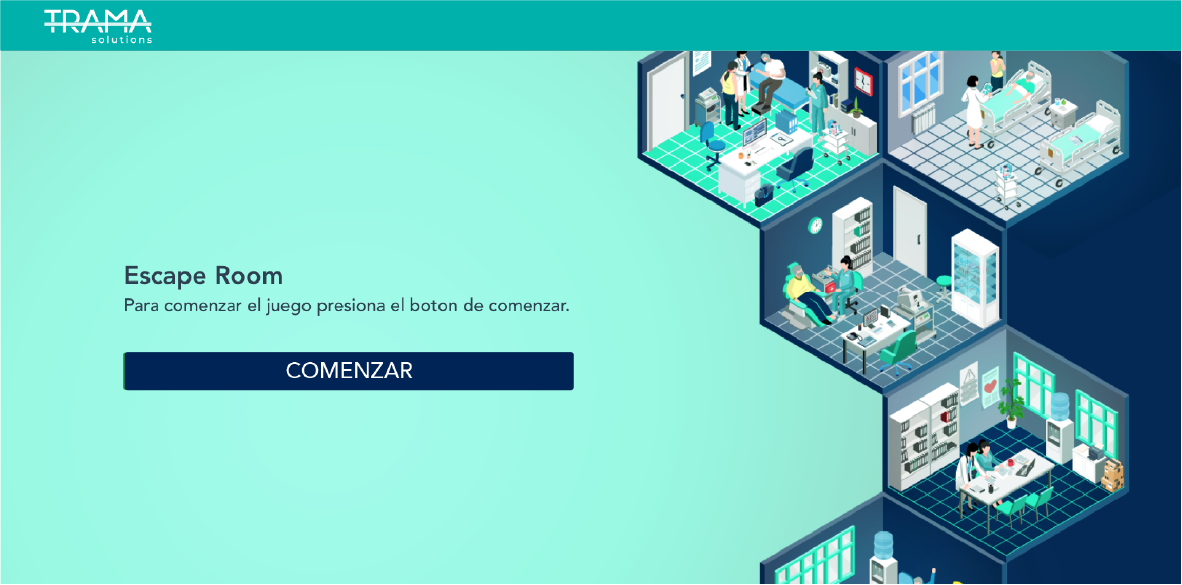 TRAMA
solutions

Escape Room

Para comenzar el juego presiona el boton de comenzar.

COMENZAR